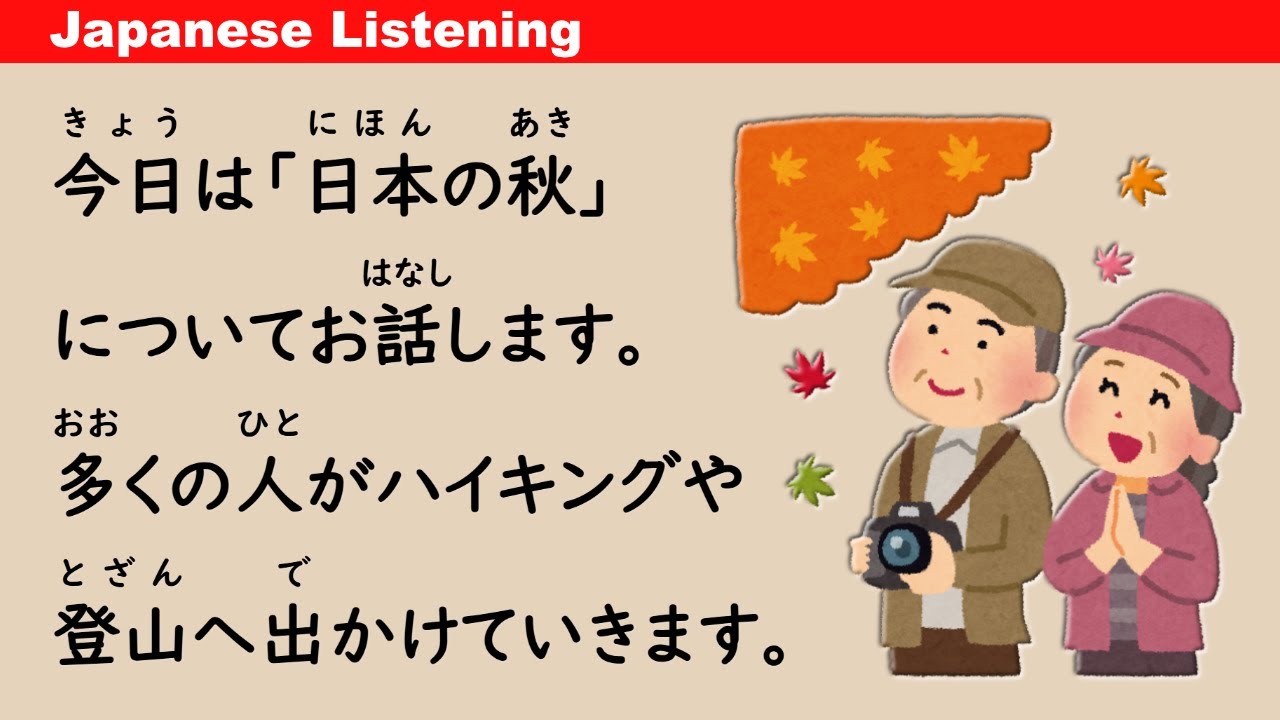 Japanese Listening

きょう にほん あき
今日は「日本の秋」

はなし
についてお話します。

おお ひと
多くの人がハイキングや

とざん で
登山へ出かけていきます。